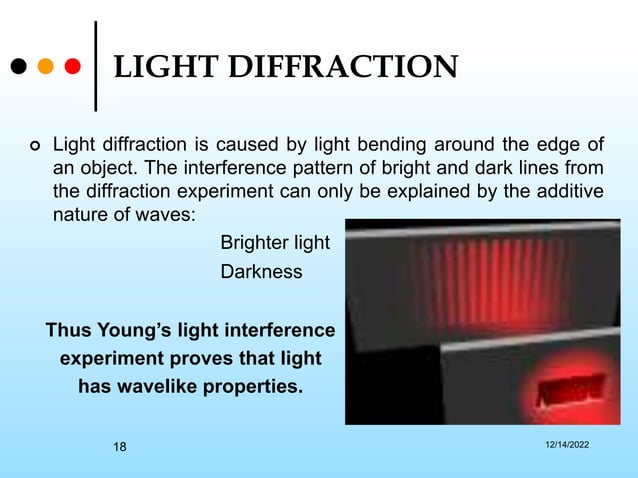 LIGHT DIFFRACTION

Light diffraction is caused by light bending around the edge of an object. The interference pattern of bright and dark lines from the diffraction experiment can only be explained by the additive nature of waves:

Brighter light

Darkness

Thus Young's light interference experiment proves that light has wavelike properties.

18

12/14/2022